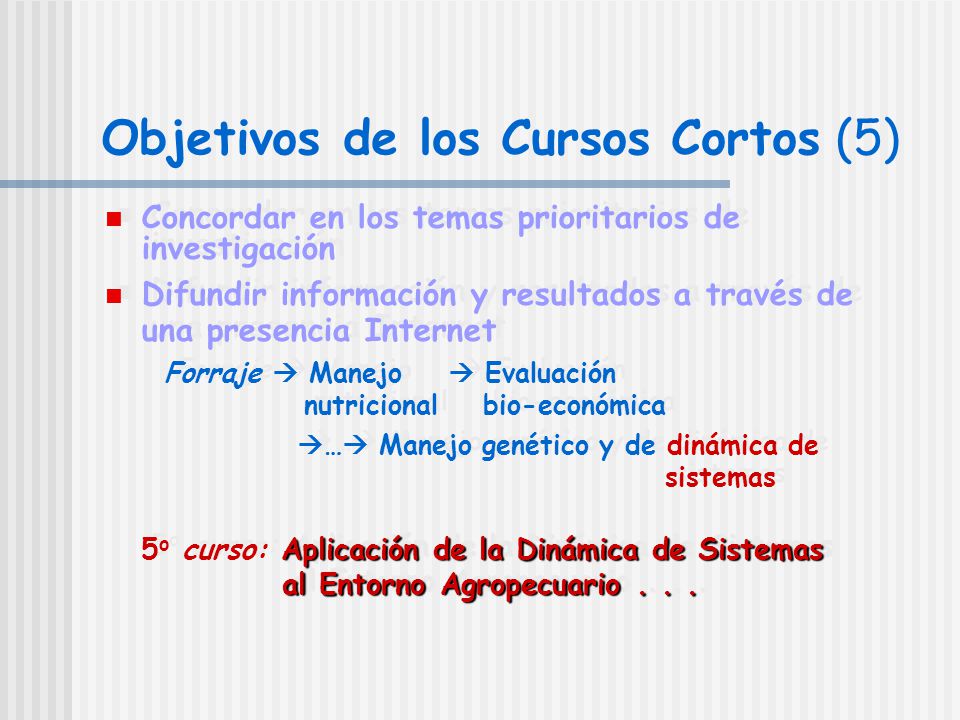 Objetivos de los Cursos Cortos (5)

Concordar en los temas prioritarios de investigación

Difundir información y resultados a través de una presencia Internet

Forraje → Manejo nutricional → Evaluación bio-económica

→…→ Manejo genético y de dinámica de sistemas

5o curso: Aplicación de la Dinámica de Sistemas al Entorno Agropecuario . . .